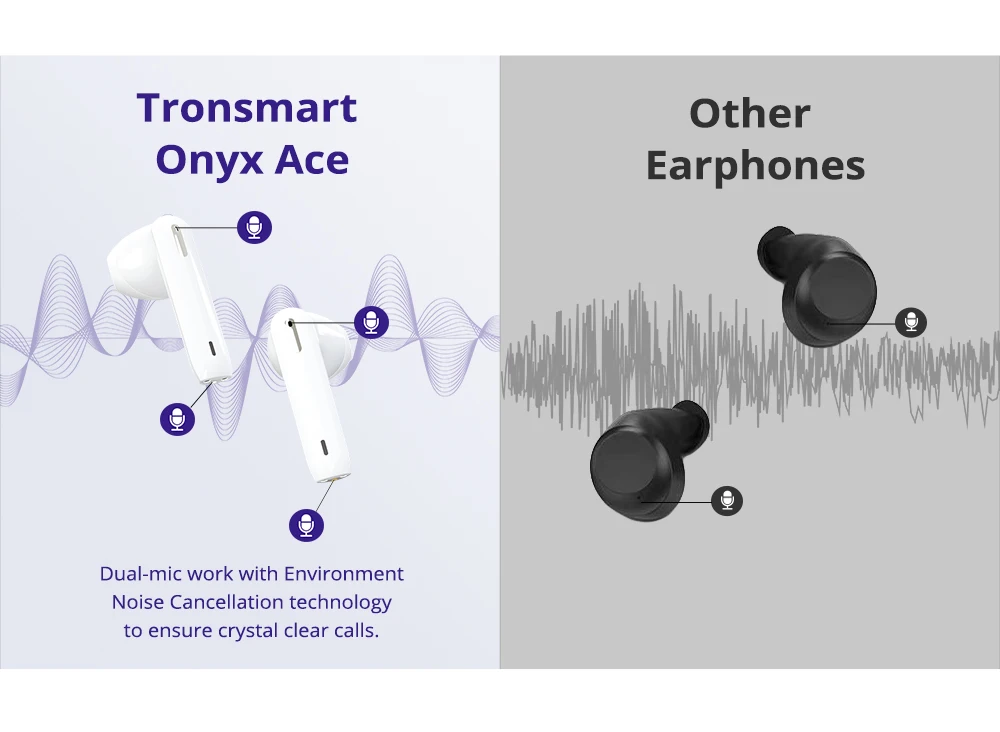 Tronsmart Onyx Ace

Dual-mic work with Environment Noise Cancellation technology to ensure crystal clear calls.

Other Earphones